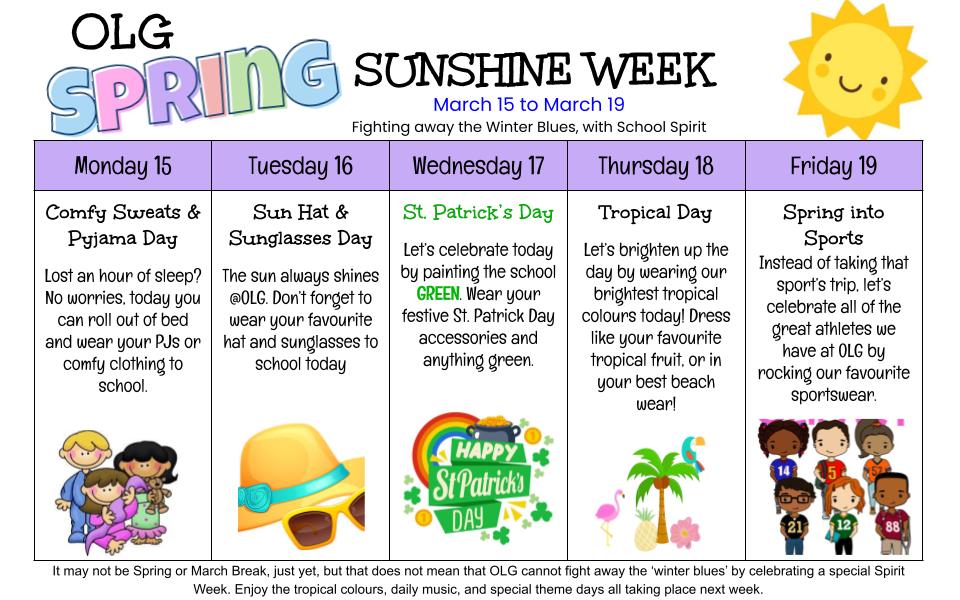 OLG
SPRING
SUNSHINE WEEK
March 15 to March 19
Fighting away the Winter Blues, with School Spirit

| Monday 15 | Tuesday 16 | Wednesday 17 | Thursday 18 | Friday 19 |
|---|---|---|---|---|
| Comfy Sweats & Pyjama Day Lost an hour of sleep? No worries, today you can roll out of bed and wear your PJs or comfy clothing to school. | Sun Hat & Sunglasses Day The sun always shines @OLG. Don't forget to wear your favourite hat and sunglasses to school today | St. Patrick's Day Let's celebrate today by painting the school GREEN. Wear your festive St. Patrick Day accessories and anything green. HAPPY St Patrick's DAY | Tropical Day Let's brighten up the day by wearing our brightest tropical colours today! Dress like your favourite tropical fruit, or in your best beach wear! | Spring into Sports Instead of taking that sport's trip, let's celebrate all of the great athletes we have at OLG by rocking our favourite sportswear. 14 5 21 12 88 |

It may not be Spring or March Break, just yet, but that does not mean that OLG cannot fight away the 'winter blues' by celebrating a special Spirit Week. Enjoy the tropical colours, daily music, and special theme days all taking place next week.